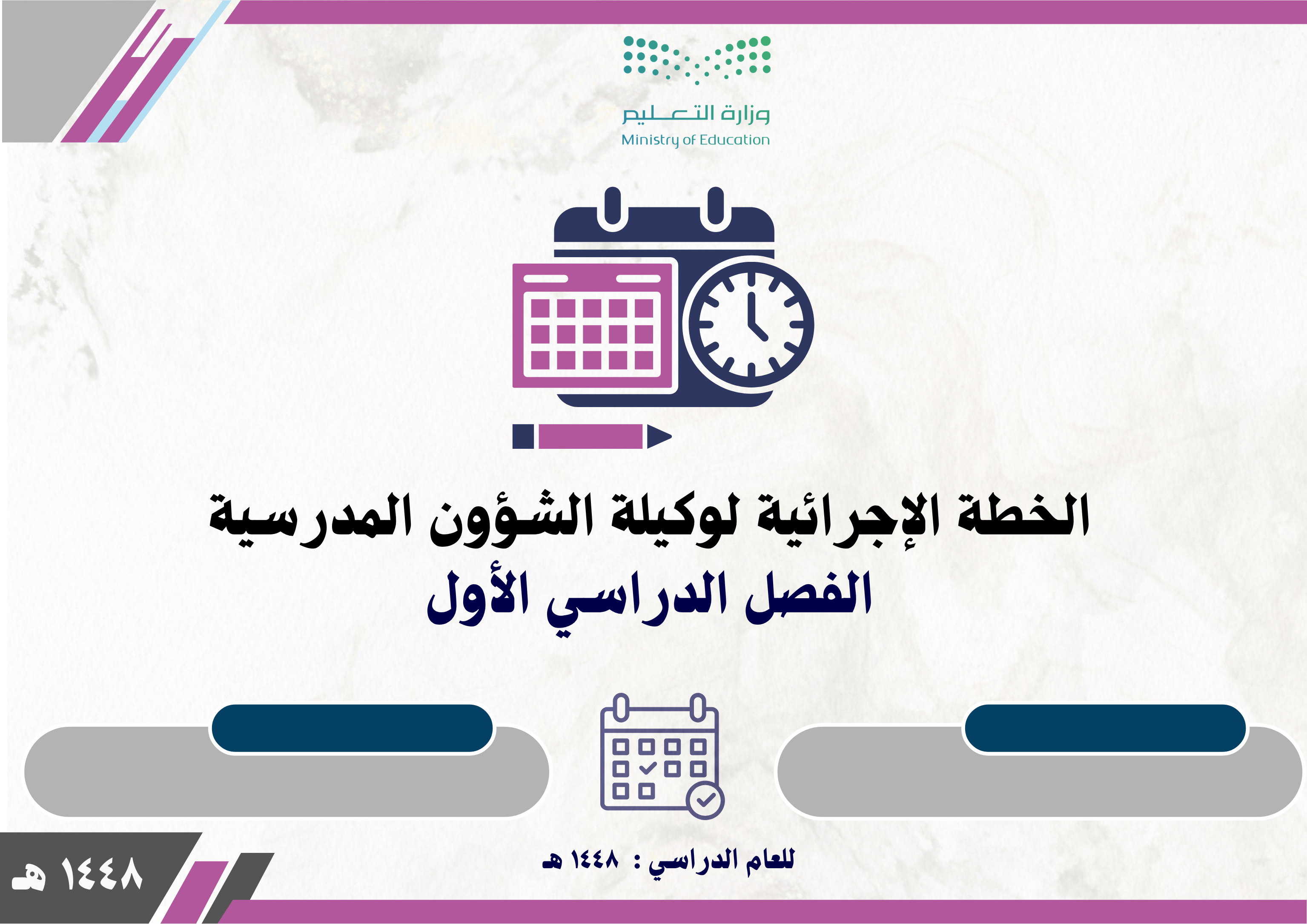 وزارة التعليم
Ministry of Education

الخطة الإجرائية لوكيلة الشؤون المدرسية
الفصل الدراسي الأول

للعام الدراسي : ١٤٤٨ هـ

١٤٤٨ هـ